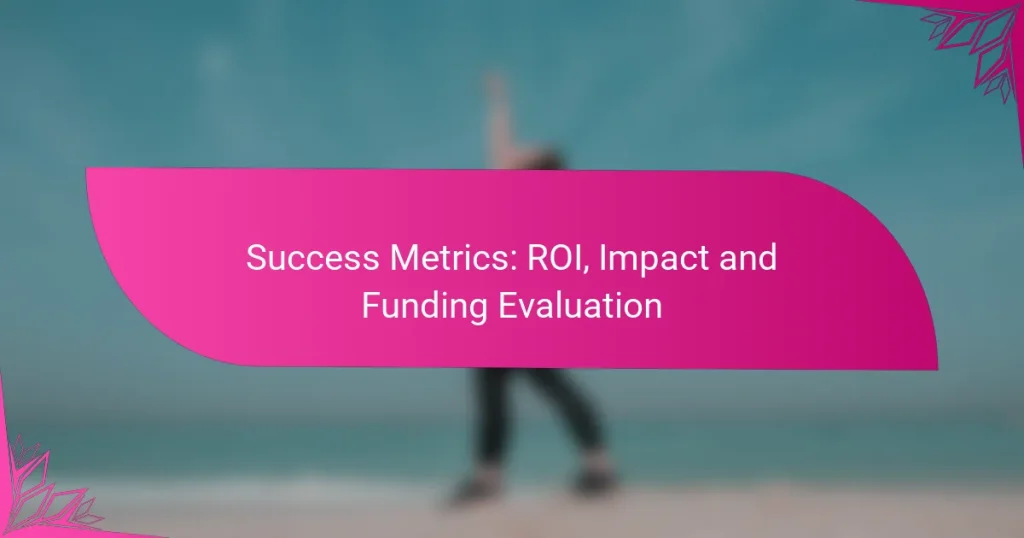 Success Metrics: ROI, Impact and Funding Evaluation